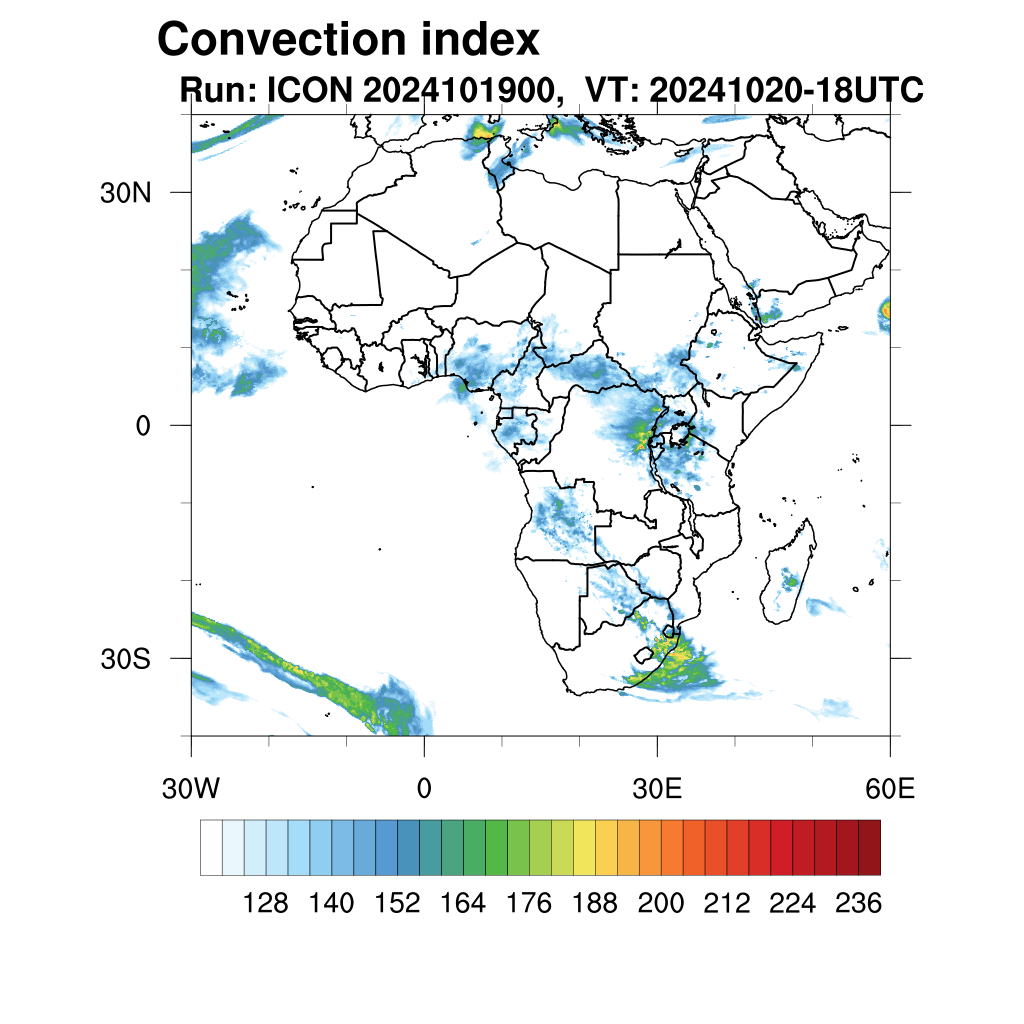 Convection index
Run: ICON 2024101900, VT: 20241020-18UTC

30N
0
30S

30W
0
30E
60E

128 140 152 164 176 188 200 212 224 236